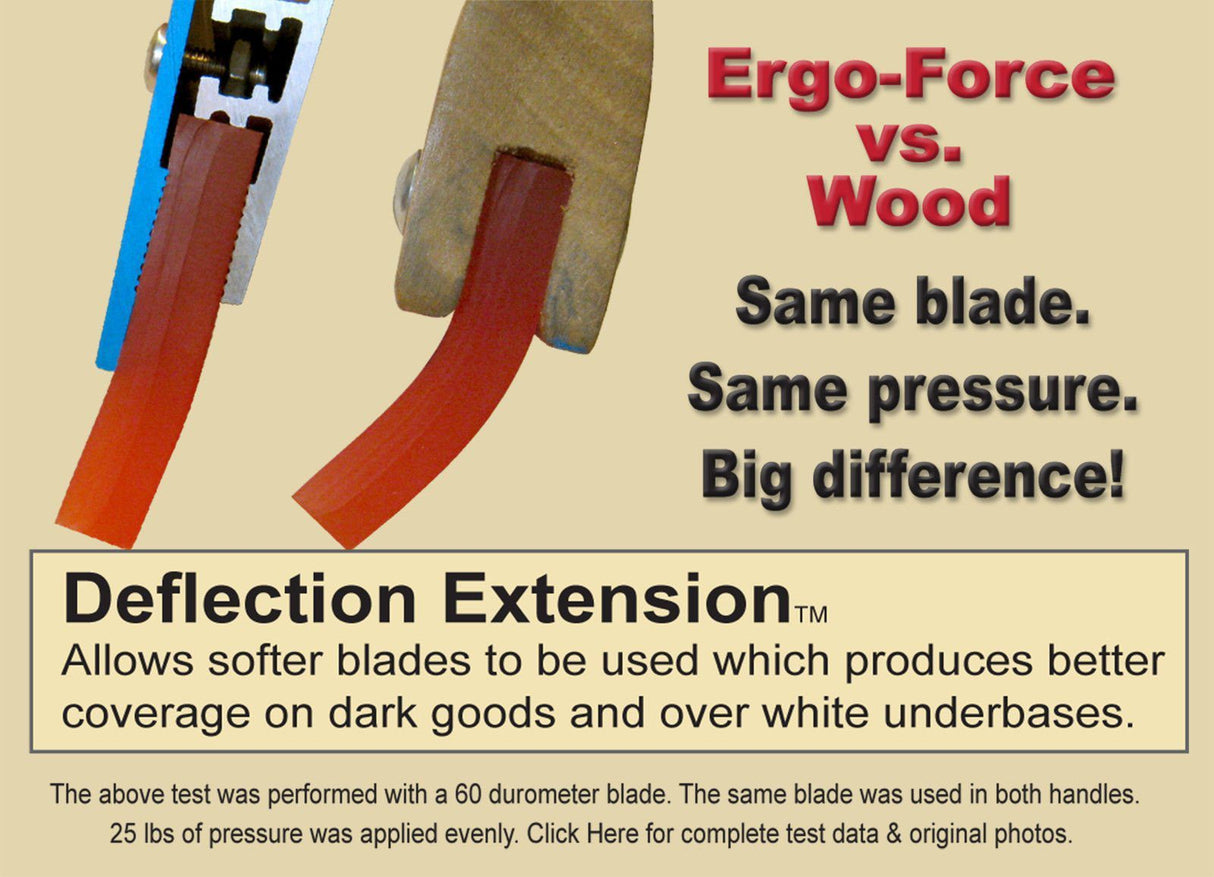 Ergo-Force
vs.
Wood

Same blade.
Same pressure.
Big difference!

Deflection Extension™
Allows softer blades to be used which produces better coverage on dark goods and over white underbases.

The above test was performed with a 60 durometer blade. The same blade was used in both handles. 25 lbs of pressure was applied evenly. Click Here for complete test data & original photos.